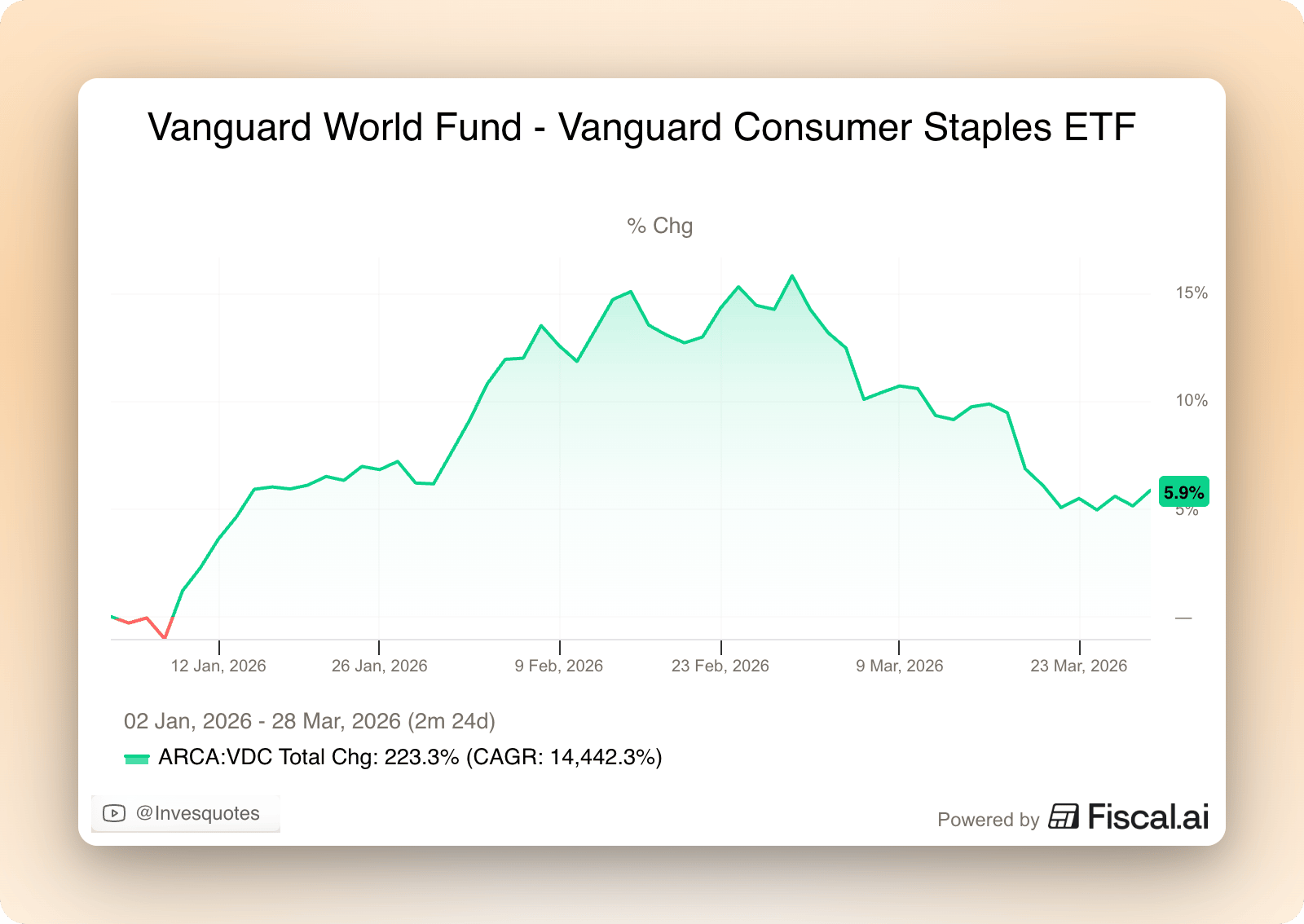 Vanguard World Fund - Vanguard Consumer Staples ETF

% Chg

15%
10%
5.9%
5%
—

12 Jan, 2026
26 Jan, 2026
9 Feb, 2026
23 Feb, 2026
9 Mar, 2026
23 Mar, 2026

02 Jan, 2026 - 28 Mar, 2026 (2m 24d)

ARCA:VDC Total Chg: 223.3% (CAGR: 14,442.3%)

@Invesquotes

Powered by Fiscal.ai